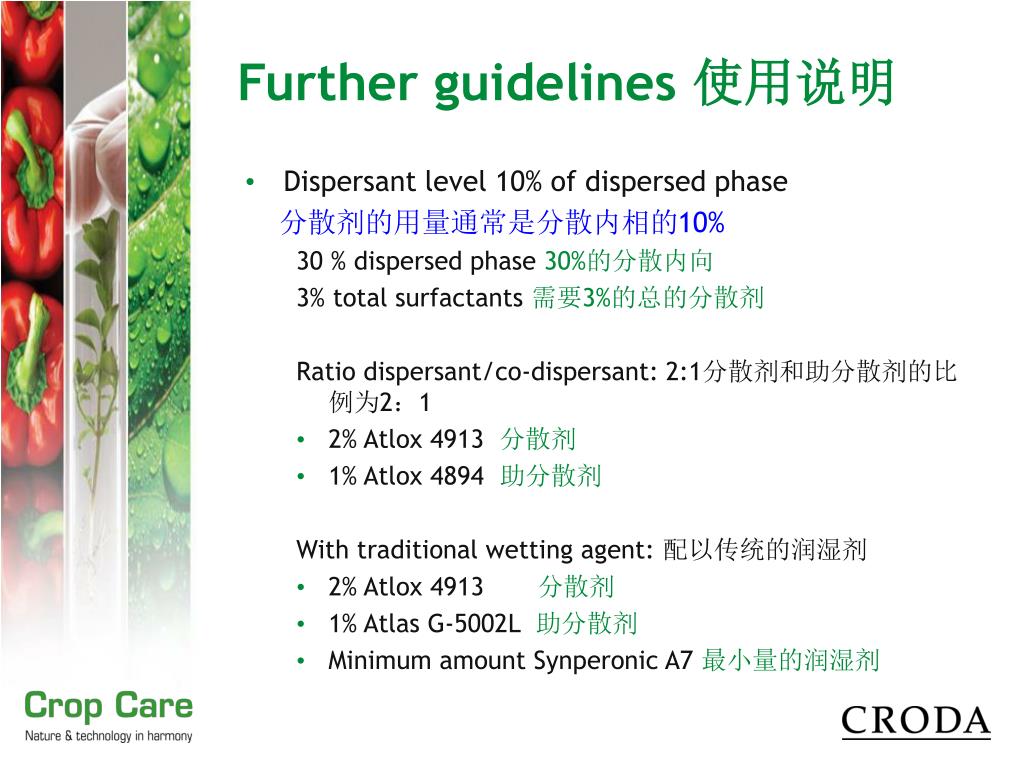 Further guidelines 使用说明

• Dispersant level 10% of dispersed phase
分散剂的用量通常是分散内相的10%
30 % dispersed phase 30%的分散内向
3% total surfactants 需要3%的总的分散剂

Ratio dispersant/co-dispersant: 2:1分散剂和助分散剂的比例为2：1
• 2% Atlox 4913 分散剂
• 1% Atlox 4894 助分散剂

With traditional wetting agent: 配以传统的润湿剂
• 2% Atlox 4913 分散剂
• 1% Atlas G-5002L 助分散剂
• Minimum amount Synperonic A7 最小量的润湿剂

Crop Care
Nature & technology in harmony

CRODA